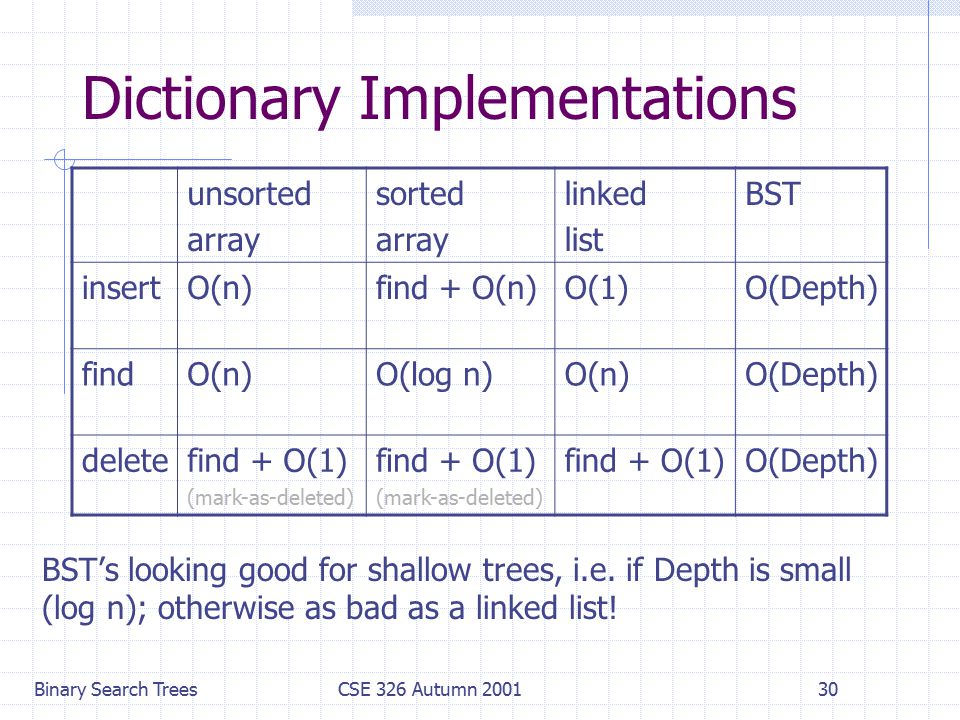 Dictionary Implementations

| | unsorted array | sorted array | linked list | BST |
|---|---|---|---|---|
| insert | O(n) | find + O(n) | O(1) | O(Depth) |
| find | O(n) | O(log n) | O(n) | O(Depth) |
| delete | find + O(1) (mark-as-deleted) | find + O(1) (mark-as-deleted) | find + O(1) | O(Depth) |

BST's looking good for shallow trees, i.e. if Depth is small (log n); otherwise as bad as a linked list!

Binary Search Trees CSE 326 Autumn 2001 30